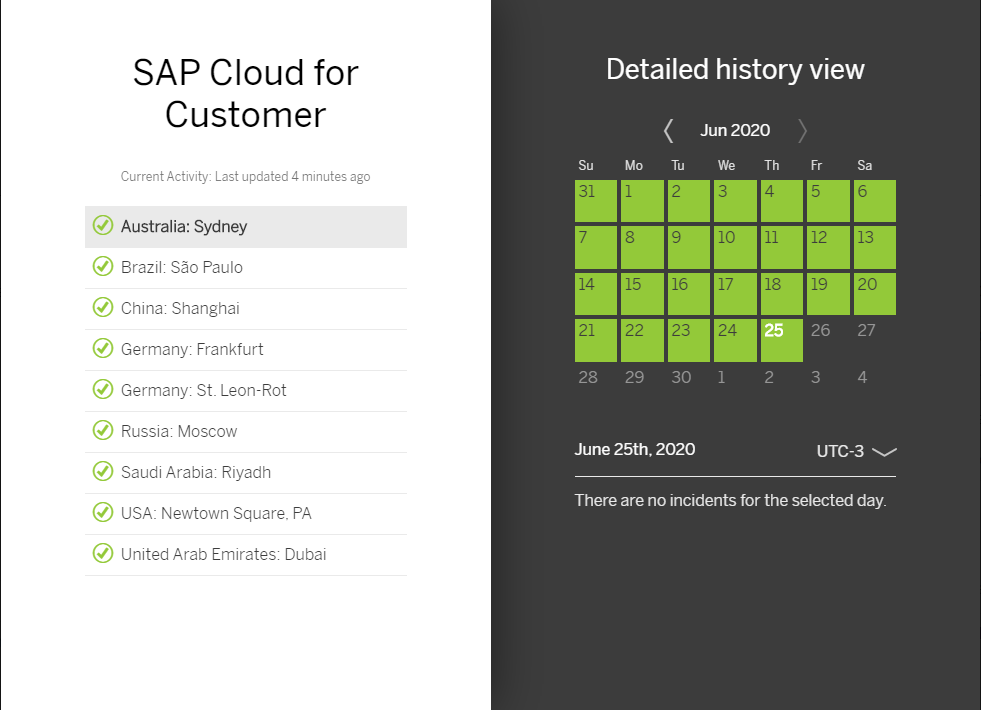 SAP Cloud for Customer

Current Activity: Last updated 4 minutes ago

Australia: Sydney
Brazil: São Paulo
China: Shanghai
Germany: Frankfurt
Germany: St. Leon-Rot
Russia: Moscow
Saudi Arabia: Riyadh
USA: Newtown Square, PA
United Arab Emirates: Dubai

Detailed history view

Jun 2020

| Su | Mo | Tu | We | Th | Fr | Sa |
|---|---|---|---|---|---|---|
| 31 | 1 | 2 | 3 | 4 | 5 | 6 |
| 7 | 8 | 9 | 10 | 11 | 12 | 13 |
| 14 | 15 | 16 | 17 | 18 | 19 | 20 |
| 21 | 22 | 23 | 24 | 25 | 26 | 27 |
| 28 | 29 | 30 | 1 | 2 | 3 | 4 |

June 25th, 2020

UTC-3

There are no incidents for the selected day.